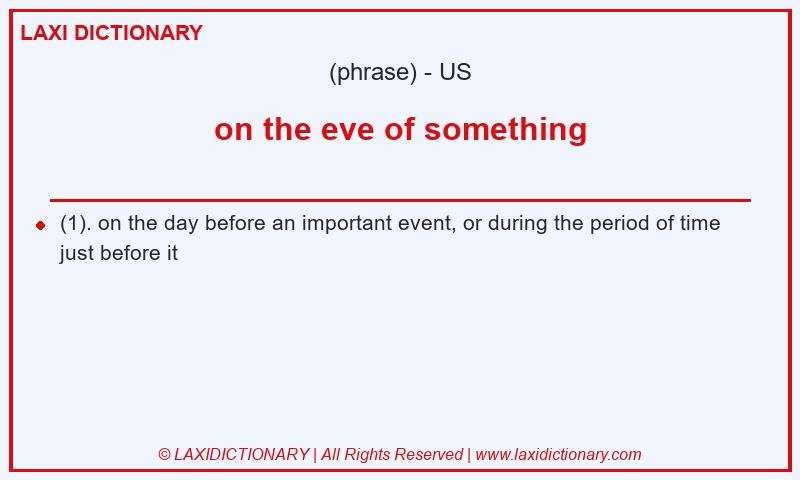 LAXI DICTIONARY

(phrase) - US

on the eve of something

(1). on the day before an important event, or during the period of time just before it

© LAXIDICTIONARY | All Rights Reserved | www.laxidictionary.com